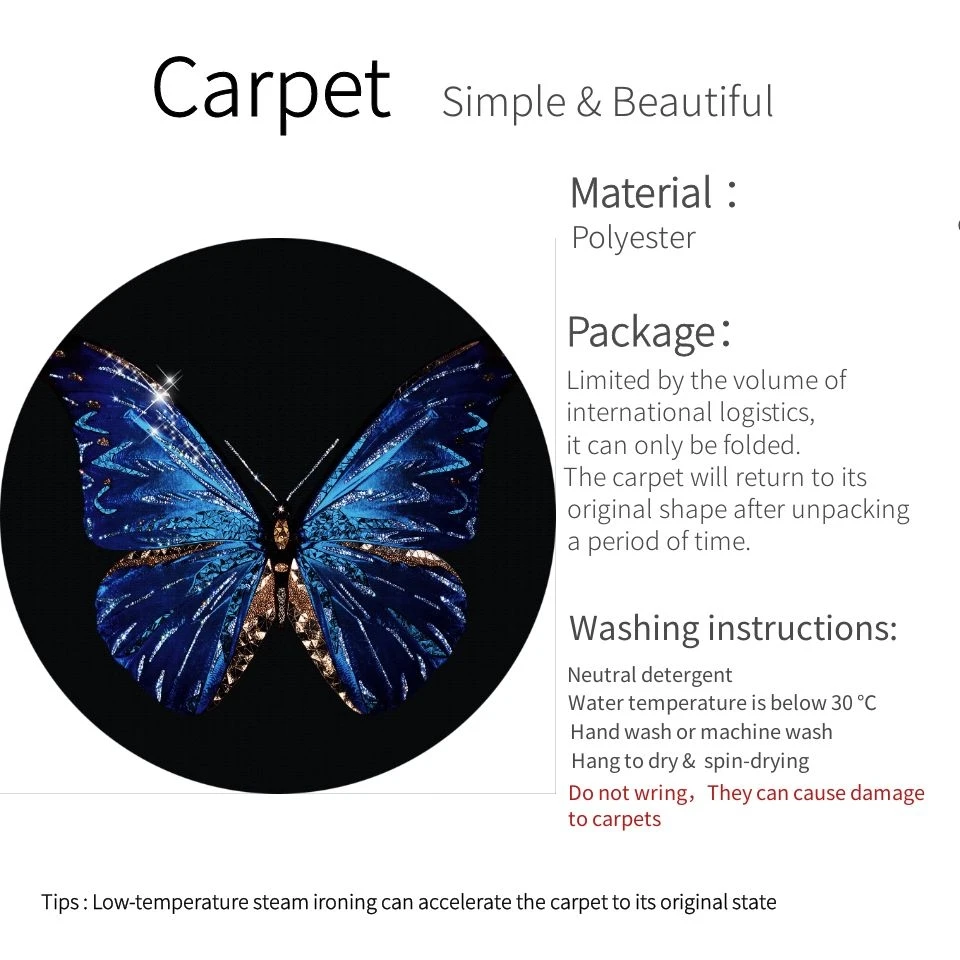 Carpet Simple & Beautiful

Material：
Polyester

Package：
Limited by the volume of international logistics, it can only be folded.
The carpet will return to its original shape after unpacking a period of time.

Washing instructions:
Neutral detergent
Water temperature is below 30 °C
Hand wash or machine wash
Hang to dry & spin-drying
Do not wring，They can cause damage to carpets

Tips : Low-temperature steam ironing can accelerate the carpet to its original state